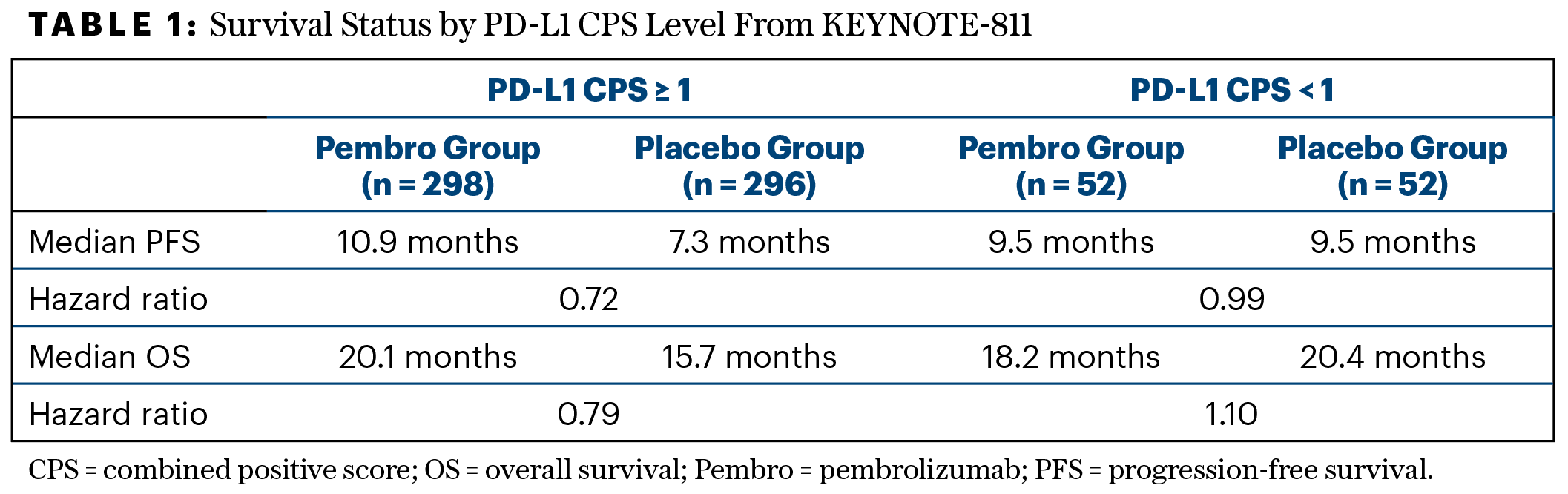 TABLE 1: Survival Status by PD-L1 CPS Level From KEYNOTE-811

| | PD-L1 CPS ≥ 1 | | PD-L1 CPS < 1 | |
|---|---|---|---|---|
| | Pembro Group (n = 298) | Placebo Group (n = 296) | Pembro Group (n = 52) | Placebo Group (n = 52) |
| Median PFS | 10.9 months | 7.3 months | 9.5 months | 9.5 months |
| Hazard ratio | 0.72 | | 0.99 | |
| Median OS | 20.1 months | 15.7 months | 18.2 months | 20.4 months |
| Hazard ratio | 0.79 | | 1.10 | |

CPS = combined positive score; OS = overall survival; Pembro = pembrolizumab; PFS = progression-free survival.